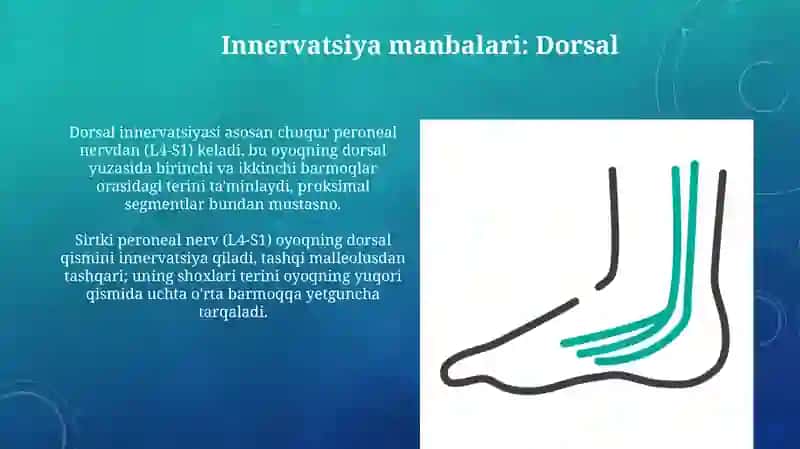 Innervatsiya manbalari: Dorsal

Dorsal innervatsiyasi asosan chuqur peroneal nervdan (L4-S1) keladi, bu oyoqning dorsal yuzasida birinchi va ikkinchi barmoqlar orasidagi terini ta'minlaydi, proksimal segmentlar bundan mustasno.

Sirtki peroneal nerv (L4-S1) oyoqning dorsal qismini innervatsiya qiladi, tashqi malleolusdan tashqari; uning shoxlari terini oyoqning yuqori qismida uchta o'rta barmoqqa yetguncha tarqaladi.